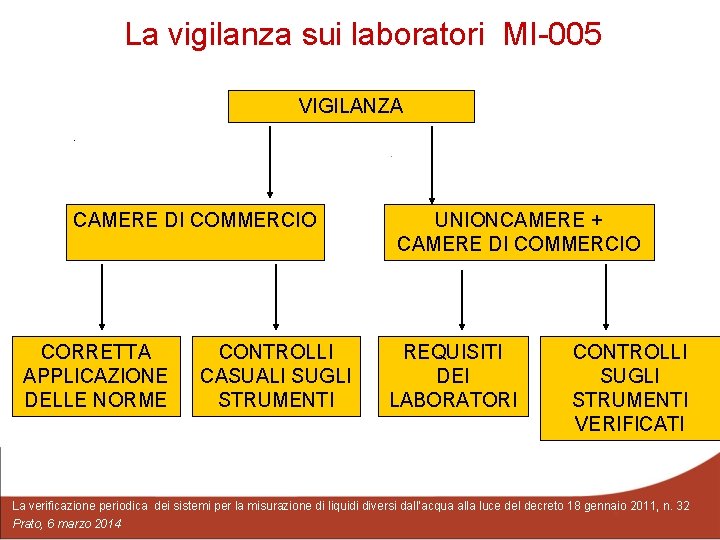 La vigilanza sui laboratori MI-005

VIGILANZA

CAMERE DI COMMERCIO

UNIONCAMERE + CAMERE DI COMMERCIO

CORRETTA APPLICAZIONE DELLE NORME

CONTROLLI CASUALI SUGLI STRUMENTI

REQUISITI DEI LABORATORI

CONTROLLI SUGLI STRUMENTI VERIFICATI

La verificazione periodica dei sistemi per la misurazione di liquidi diversi dall'acqua alla luce del decreto 18 gennaio 2011, n. 32
Prato, 6 marzo 2014